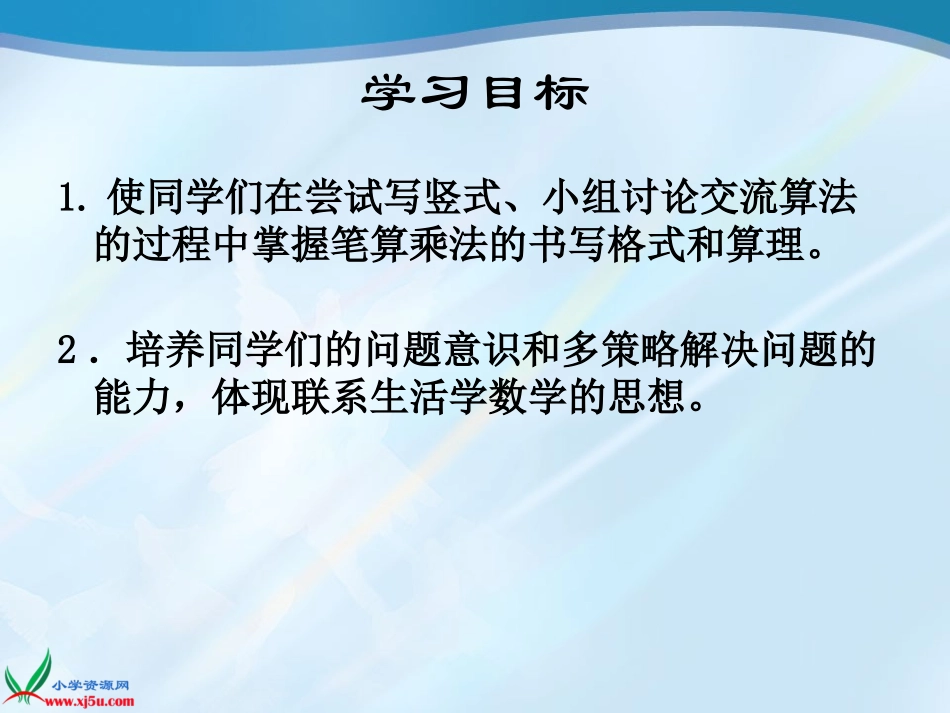 学习目标

1. 使同学们在尝试写竖式、小组讨论交流算法的过程中掌握笔算乘法的书写格式和算理。

2．培养同学们的问题意识和多策略解决问题的能力，体现联系生活学数学的思想。

小学资源网
www.xj5u.com